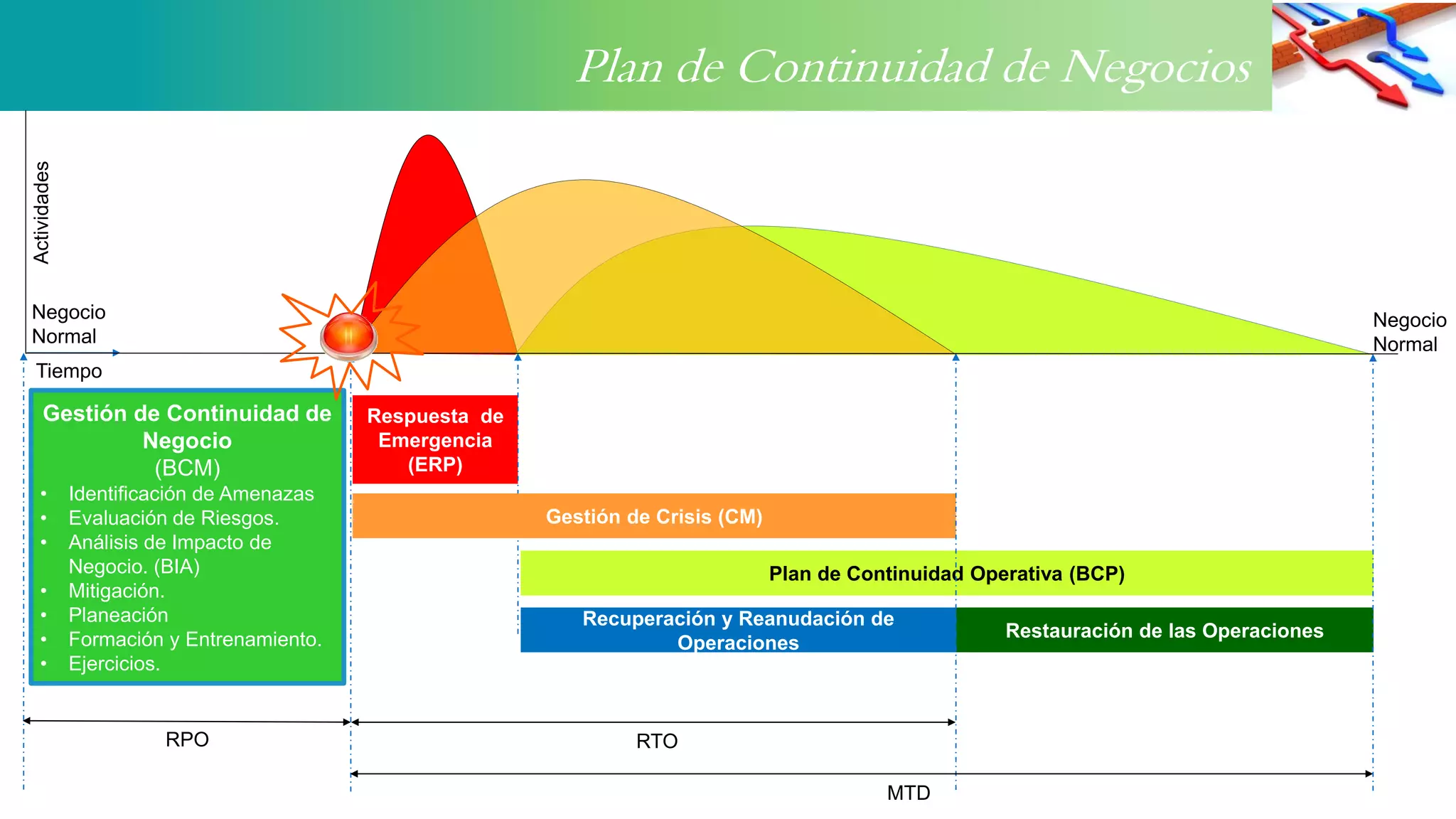 Plan de Continuidad de Negocios

Actividades

Negocio
Normal

Tiempo

Negocio
Normal

Gestión de Continuidad de Negocio
(BCM)
• Identificación de Amenazas
• Evaluación de Riesgos.
• Análisis de Impacto de Negocio. (BIA)
• Mitigación.
• Planeación
• Formación y Entrenamiento.
• Ejercicios.

Respuesta de Emergencia (ERP)

Gestión de Crisis (CM)

Plan de Continuidad Operativa (BCP)

Recuperación y Reanudación de Operaciones

Restauración de las Operaciones

RPO

RTO

MTD